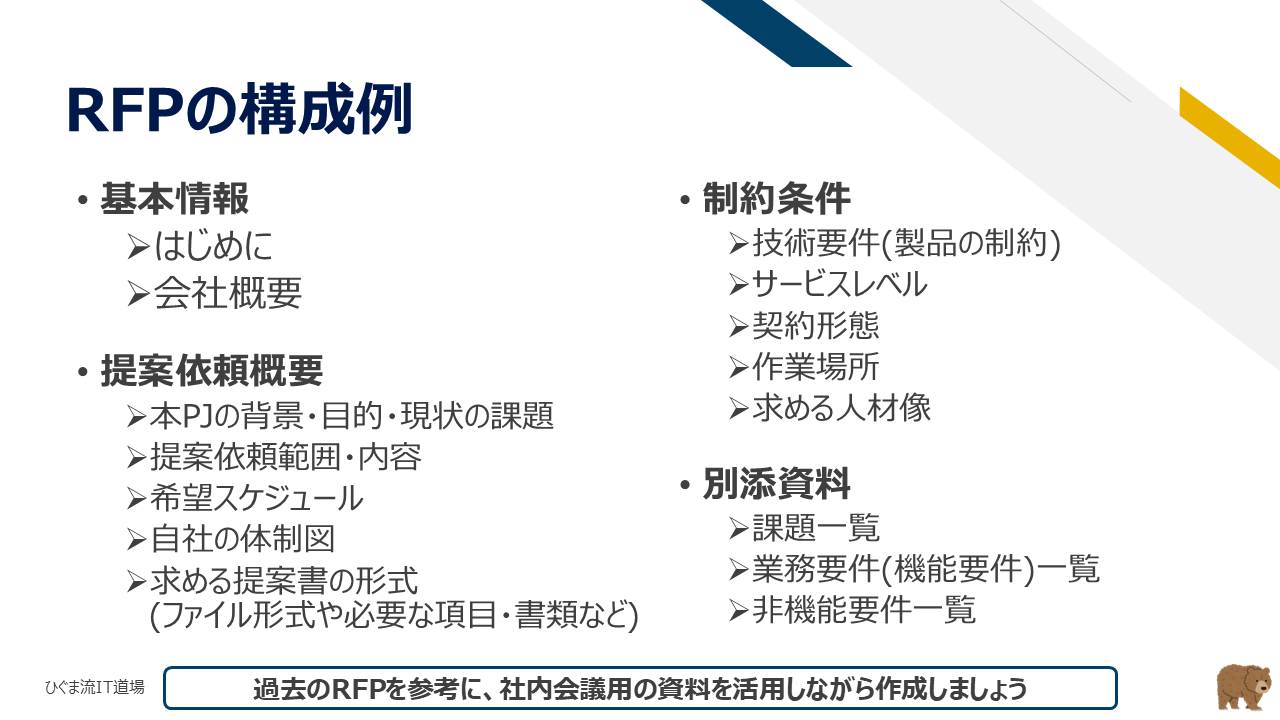 RFPの構成例

• 基本情報
➢はじめに
➢会社概要

• 提案依頼概要
➢本PJの背景・目的・現状の課題
➢提案依頼範囲・内容
➢希望スケジュール
➢自社の体制図
➢求める提案書の形式 (ファイル形式や必要な項目・書類など)

• 制約条件
➢技術要件(製品の制約)
➢サービスレベル
➢契約形態
➢作業場所
➢求める人材像

• 別添資料
➢課題一覧
➢業務要件(機能要件)一覧
➢非機能要件一覧

ひぐま流IT道場

過去のRFPを参考に、社内会議用の資料を活用しながら作成しましょう